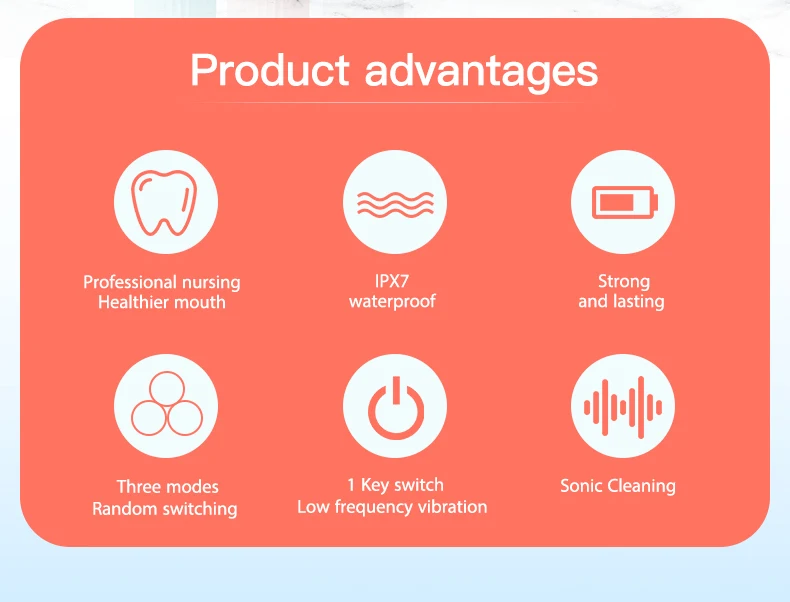 Product advantages

Professional nursing
Healthier mouth

IPX7
waterproof

Strong
and lasting

Three modes
Random switching

1 Key switch
Low frequency vibration

Sonic Cleaning